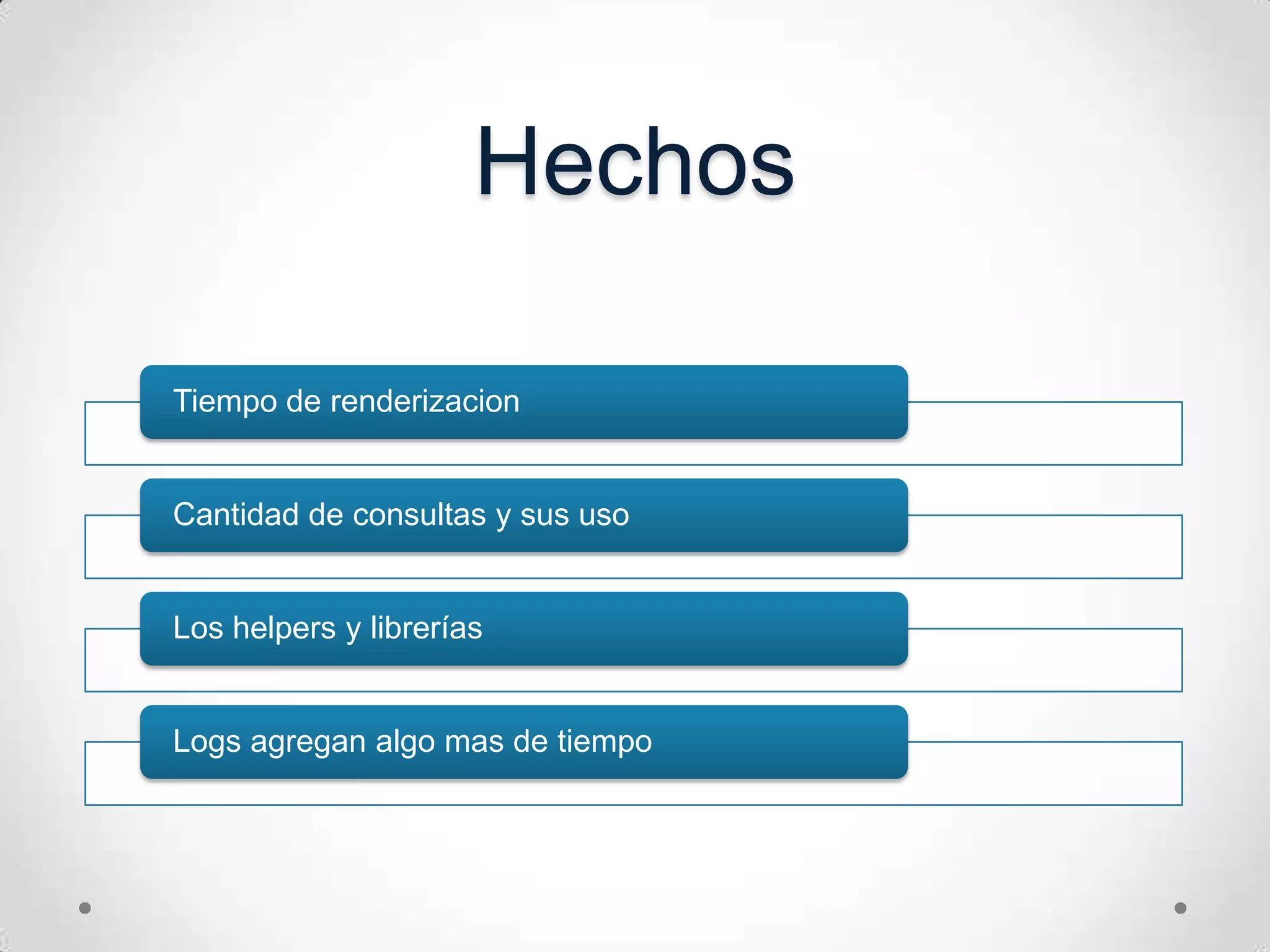 Hechos

Tiempo de renderizacion

Cantidad de consultas y sus uso

Los helpers y librerías

Logs agregan algo mas de tiempo